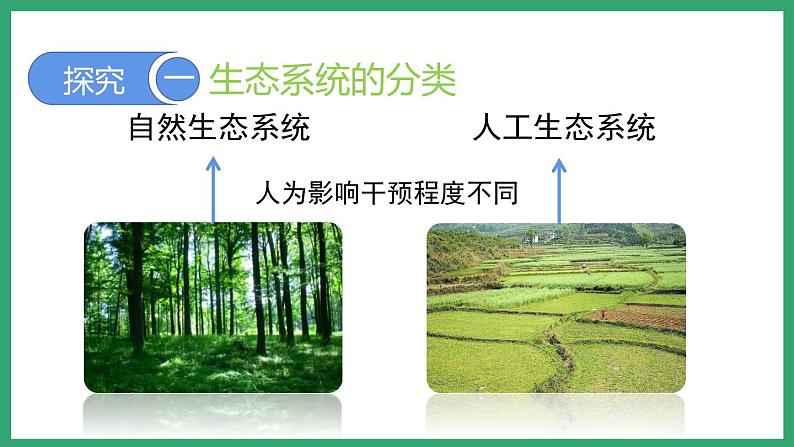 探究 一 生态系统的分类

自然生态系统

人工生态系统

人为影响干预程度不同